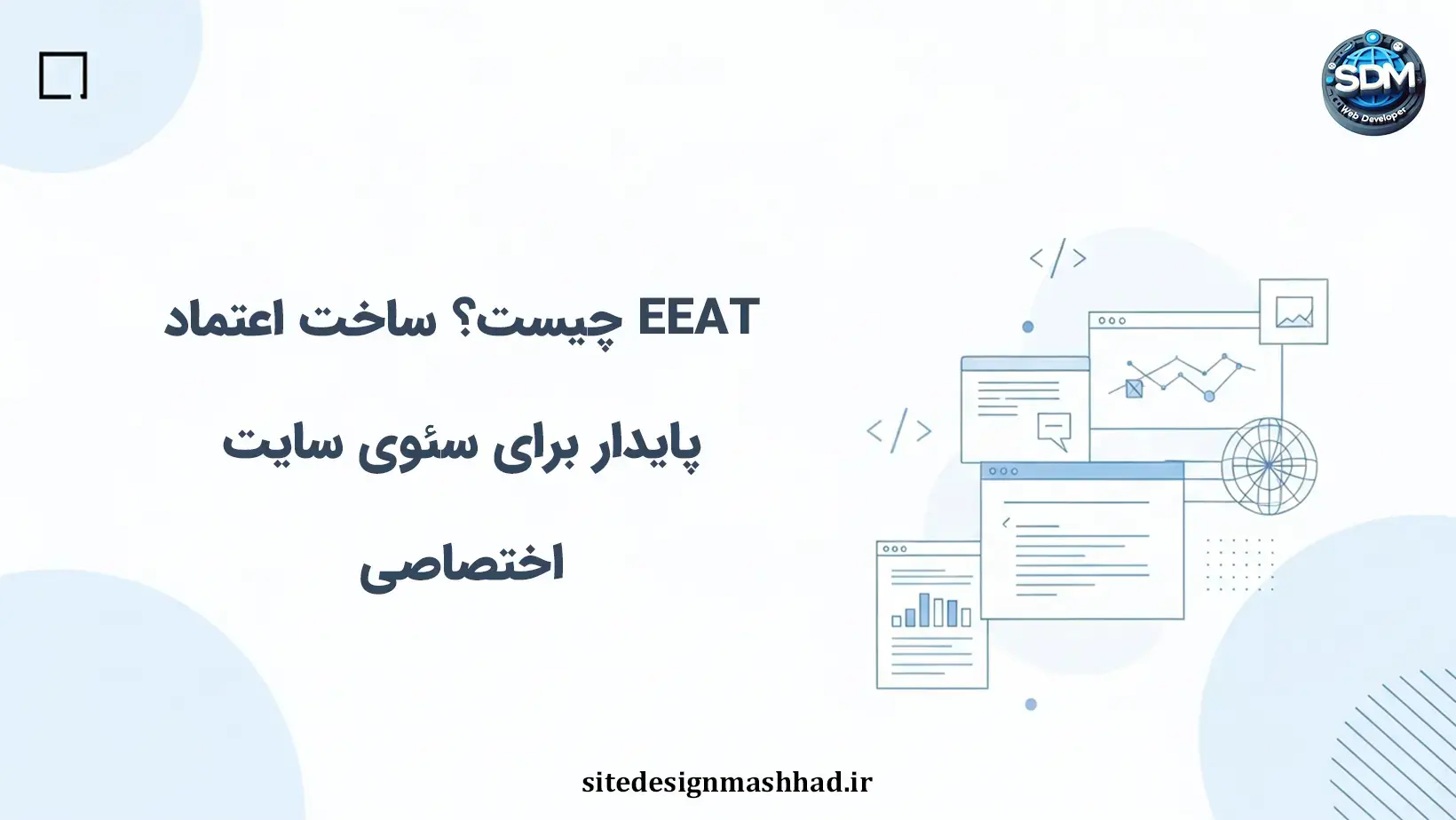 SDM
Web Developer

EEAT چیست؟ ساخت اعتماد پایدار برای سئوی سایت اختصاصی

sitedesignmashhad.ir